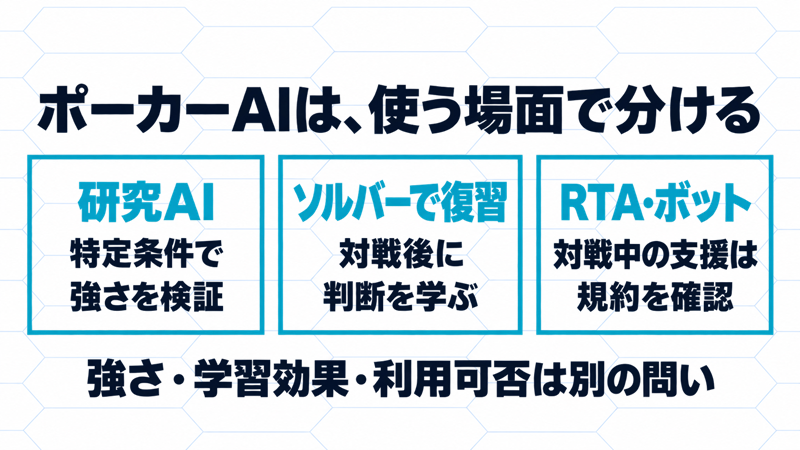 ポーカーAIは、使う場面で分ける

研究AI
特定条件で
強さを検証

ソルバーで復習
対戦後に
判断を学ぶ

RTA・ボット
対戦中の支援は
規約を確認

強さ・学習効果・利用可否は別の問い